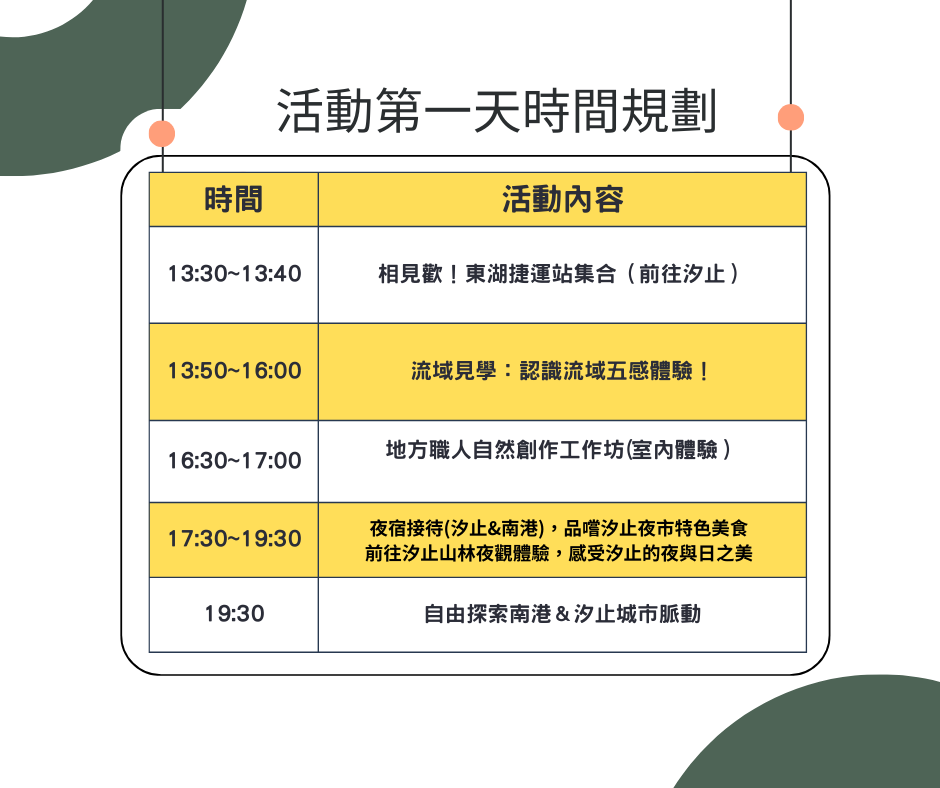 活動第一天時間規劃

| 時間 | 活動內容 |
|---|---|
| 13:30~13:40 | 相見歡！東湖捷運站集合（前往汐止） |
| 13:50~16:00 | 流域見學：認識流域五感體驗！ |
| 16:30~17:00 | 地方職人自然創作工作坊(室內體驗） |
| 17:30~19:30 | 夜宿接待(汐止&南港)，品嚐汐止夜市特色美食 前往汐止山林夜觀體驗，感受汐止的夜與日之美 |
| 19:30 | 自由探索南港＆汐止城市脈動 |